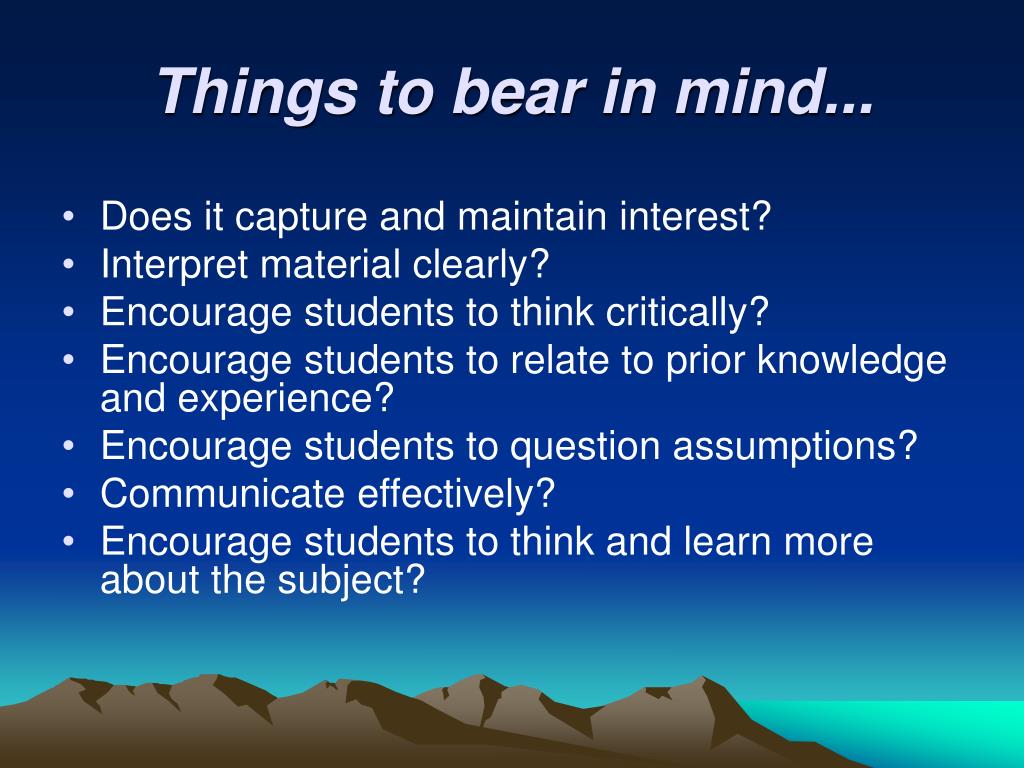 Things to bear in mind...

• Does it capture and maintain interest?
• Interpret material clearly?
• Encourage students to think critically?
• Encourage students to relate to prior knowledge and experience?
• Encourage students to question assumptions?
• Communicate effectively?
• Encourage students to think and learn more about the subject?